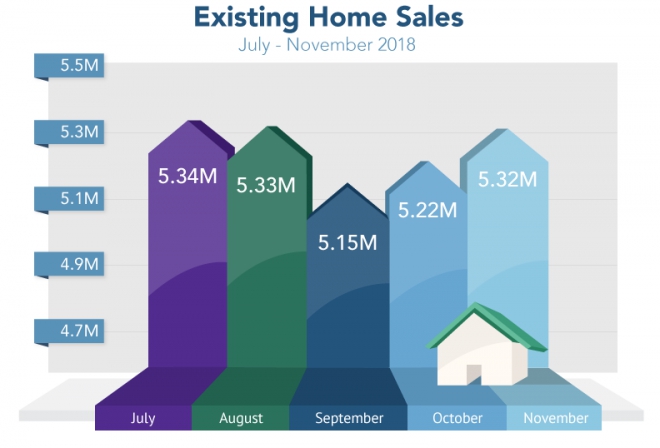 Existing Home Sales
July - November 2018

5.5M
5.3M
5.1M
4.9M
4.7M

5.34M
5.33M
5.15M
5.22M
5.32M

July
August
September
October
November